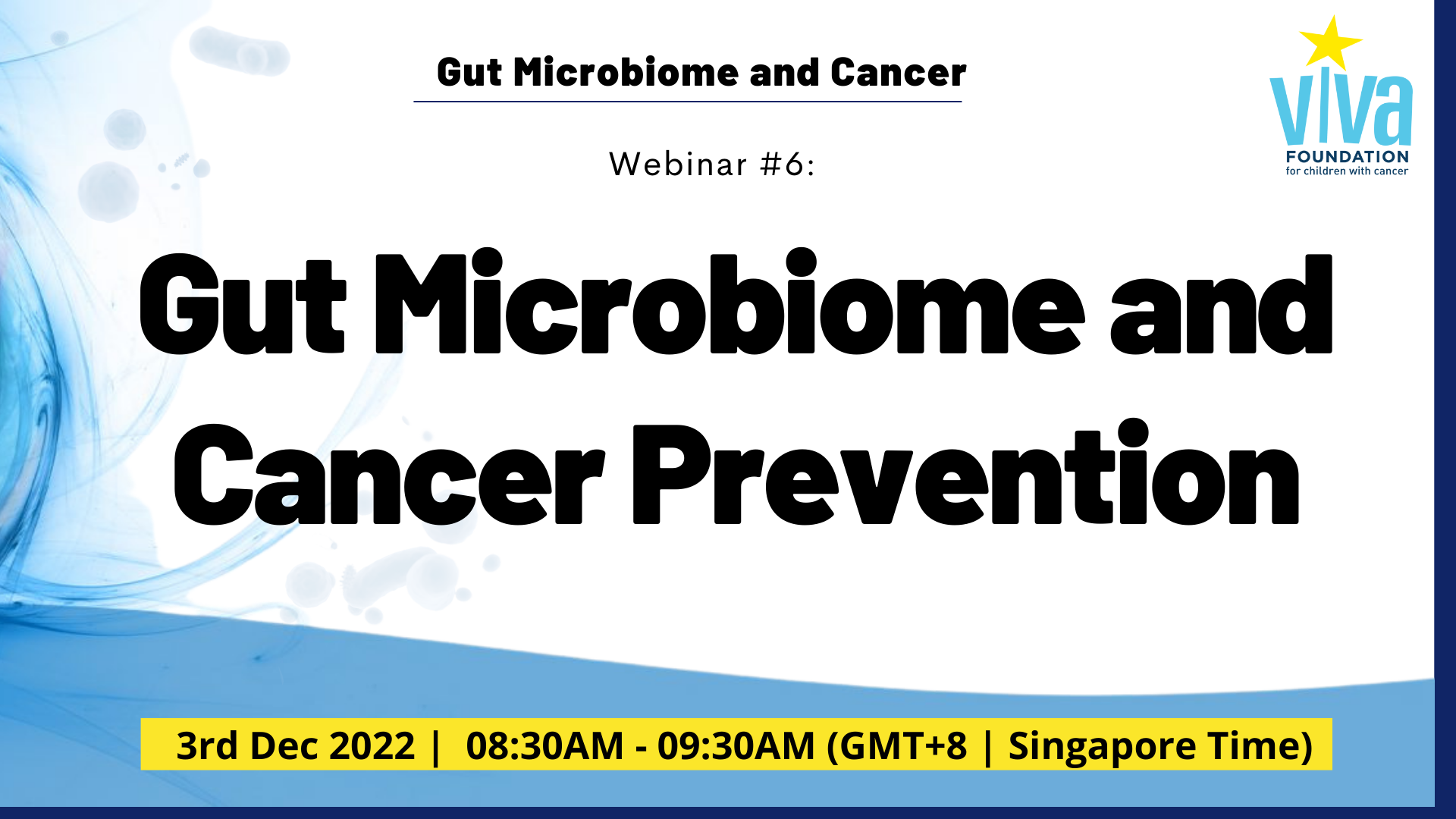 Gut Microbiome and Cancer

viva
FOUNDATION
for children with cancer

Webinar #6:

Gut Microbiome and Cancer Prevention

3rd Dec 2022 | 08:30AM - 09:30AM (GMT+8 | Singapore Time)